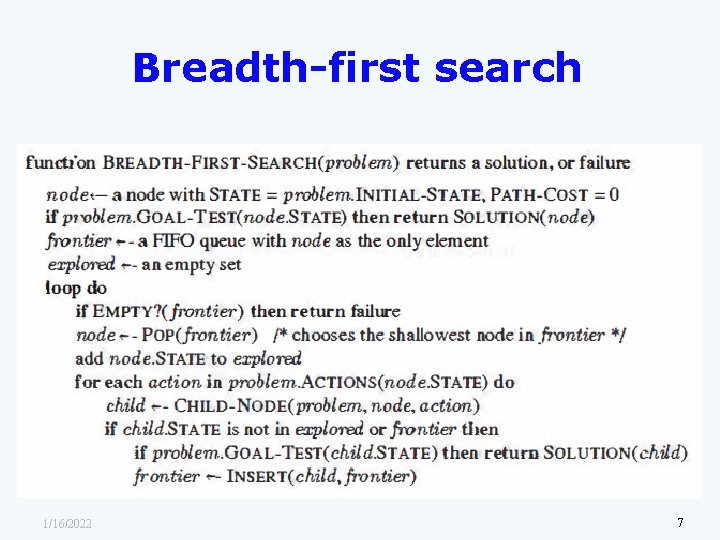 Breadth-first search

function BREADTH-FIRST-SEARCH(problem) returns a solution, or failure

node ← a node with STATE = problem.INITIAL-STATE, PATH-COST = 0
if problem.GOAL-TEST(node.STATE) then return SOLUTION(node)
frontier ← a FIFO queue with node as the only element
explored ← an empty set
loop do
if EMPTY?(frontier) then return failure
node ← POP(frontier) /* chooses the shallowest node in frontier */
add node.STATE to explored
for each action in problem.ACTIONS(node.STATE) do
child ← CHILD-NODE(problem, node, action)
if child.STATE is not in explored or frontier then
if problem.GOAL-TEST(child.STATE) then return SOLUTION(child)
frontier ← INSERT(child, frontier)

1/16/2022

7